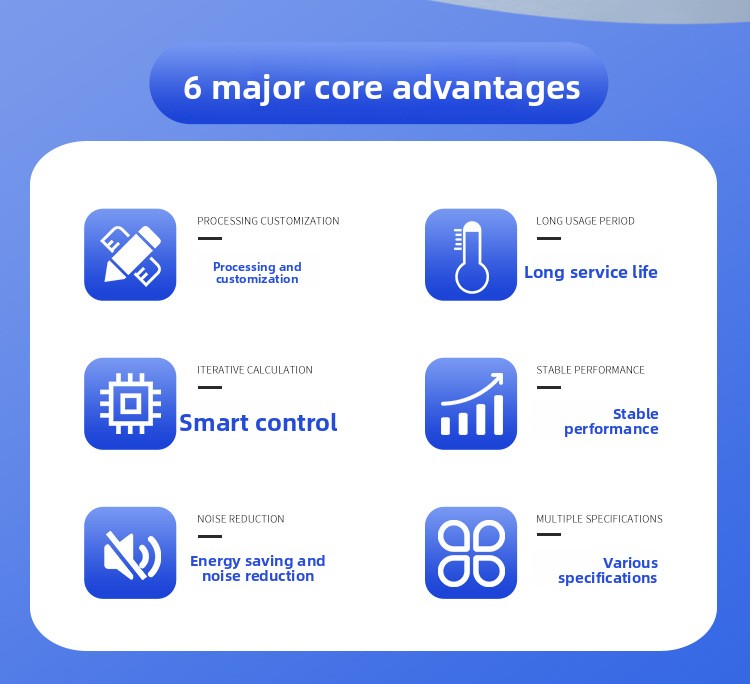 6 major core advantages

PROCESSING CUSTOMIZATION

Processing and customization

LONG USAGE PERIOD

Long service life

ITERATIVE CALCULATION

Smart control

STABLE PERFORMANCE

Stable performance

NOISE REDUCTION

Energy saving and noise reduction

MULTIPLE SPECIFICATIONS

Various specifications